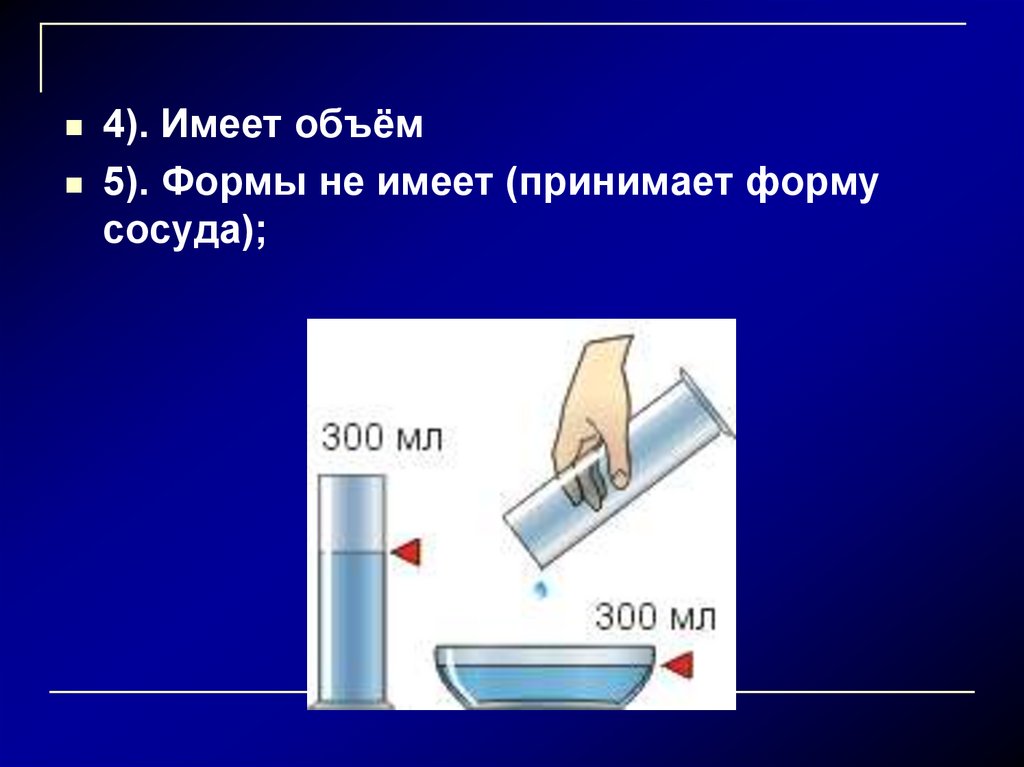 4). Имеет объём

5). Формы не имеет (принимает форму сосуда);

300 мл

300 мл